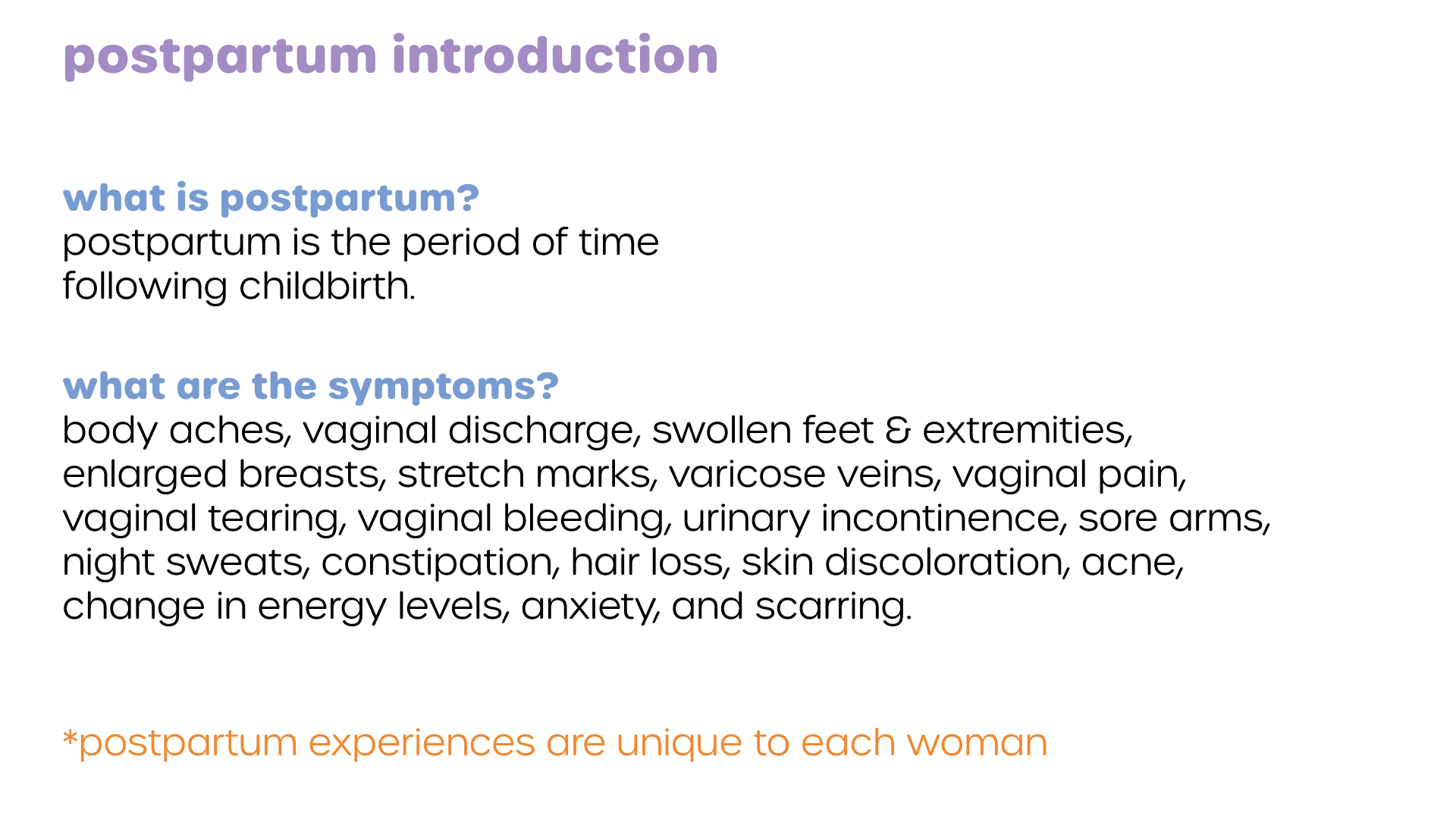 postpartum introduction

what is postpartum?
postpartum is the period of time following childbirth.

what are the symptoms?
body aches, vaginal discharge, swollen feet & extremities, enlarged breasts, stretch marks, varicose veins, vaginal pain, vaginal tearing, vaginal bleeding, urinary incontinence, sore arms, night sweats, constipation, hair loss, skin discoloration, acne, change in energy levels, anxiety, and scarring.

*postpartum experiences are unique to each woman